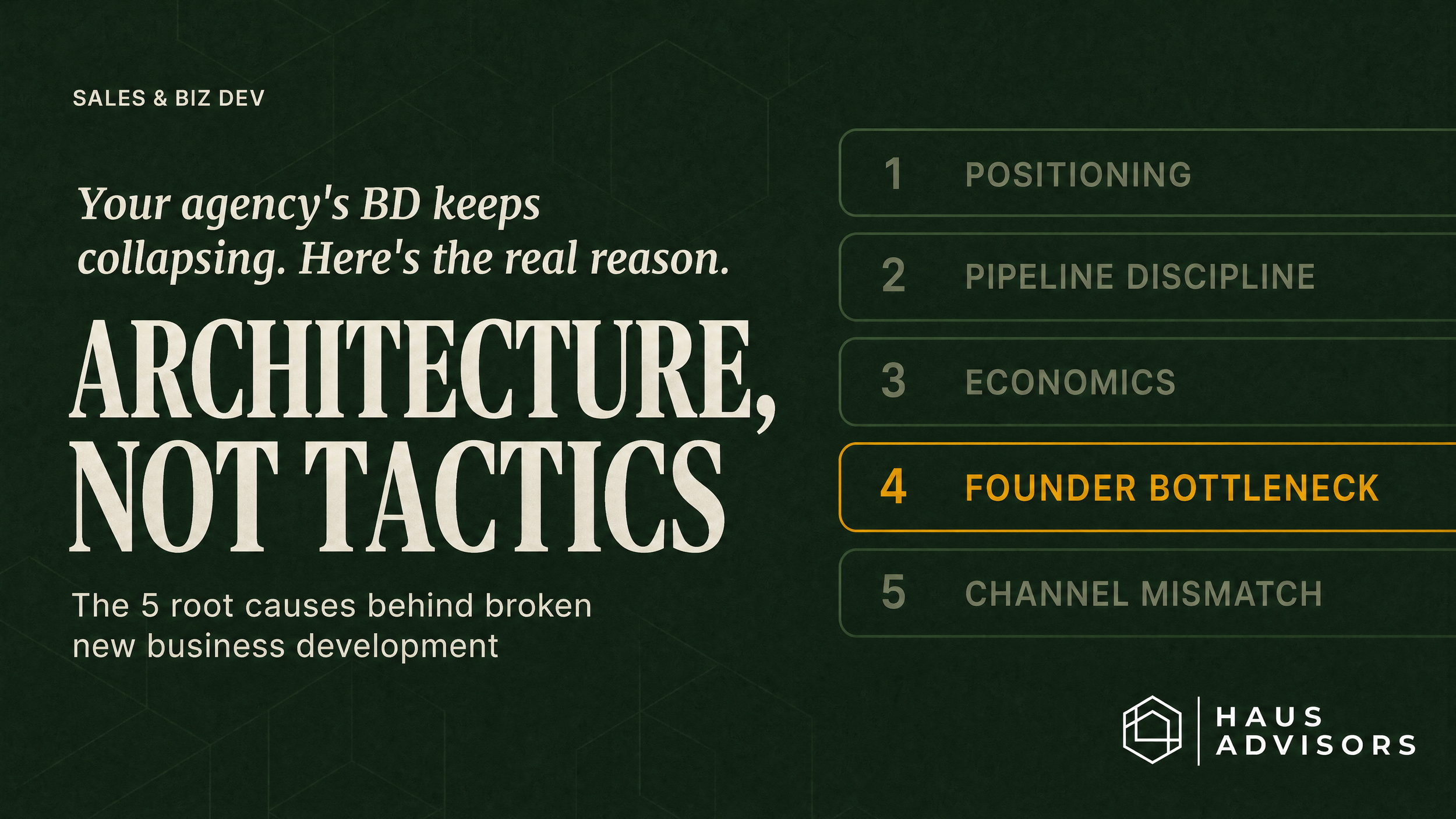 SALES & BIZ DEV

Your agency's BD keeps collapsing. Here's the real reason.

ARCHITECTURE, NOT TACTICS

The 5 root causes behind broken new business development

1 POSITIONING

2 PIPELINE DISCIPLINE

3 ECONOMICS

4 FOUNDER BOTTLENECK

5 CHANNEL MISMATCH

HAUS ADVISORS